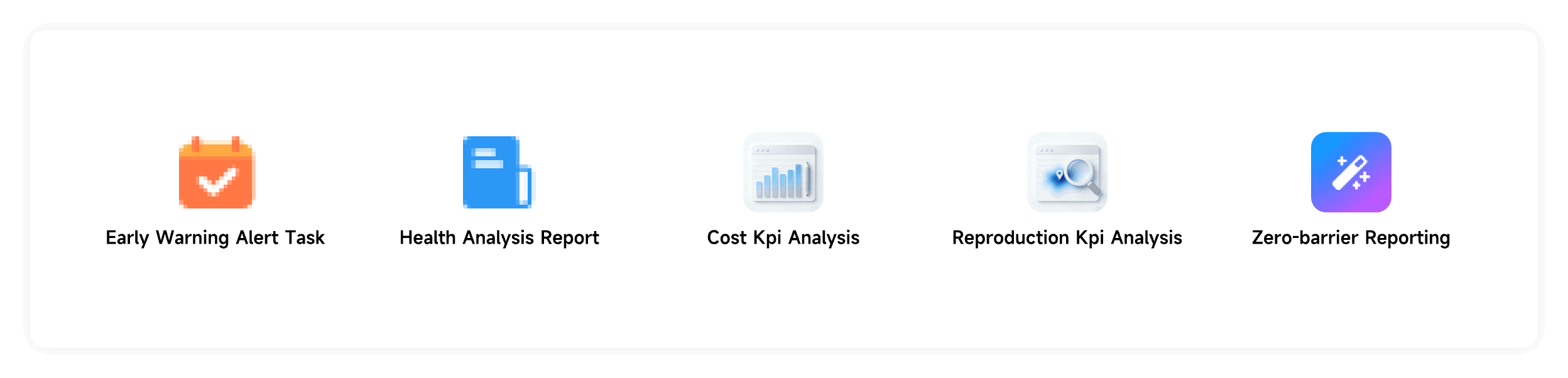 Early Warning Alert Task

Health Analysis Report

Cost Kpi Analysis

Reproduction Kpi Analysis

Zero-barrier Reporting